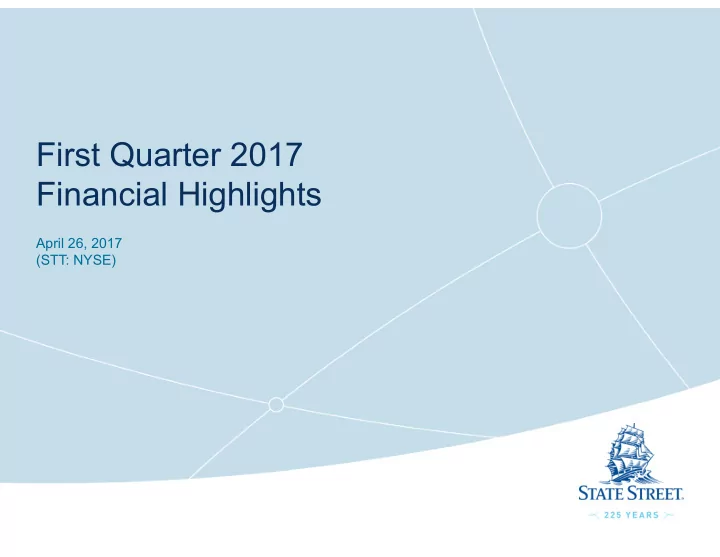 First Quarter 2017
Financial Highlights

April 26, 2017
(STT: NYSE)

STATE STREET.
225 YEARS